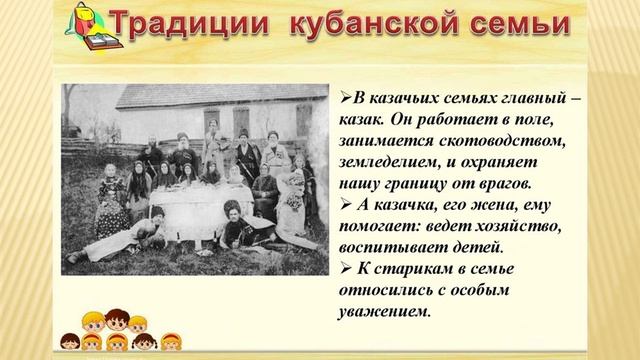 Традиции кубанской семьи

➢В казачьих семьях главный – казак. Он работает в поле, занимается скотоводством, земледелием, и охраняет нашу границу от врагов.
➢ А казачка, его жена, ему помогает: ведет хозяйство, воспитывает детей.
➢ К старикам в семье относились с особым уважением.